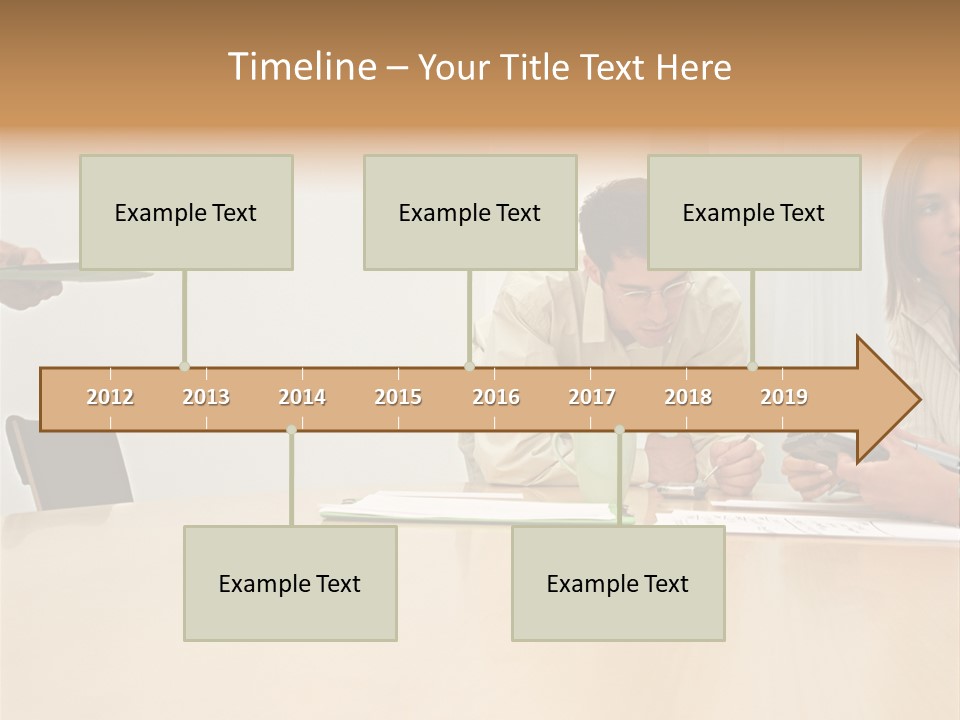 Timeline – Your Title Text Here

Example Text

Example Text

Example Text

2012 2013 2014 2015 2016 2017 2018 2019

Example Text

Example Text